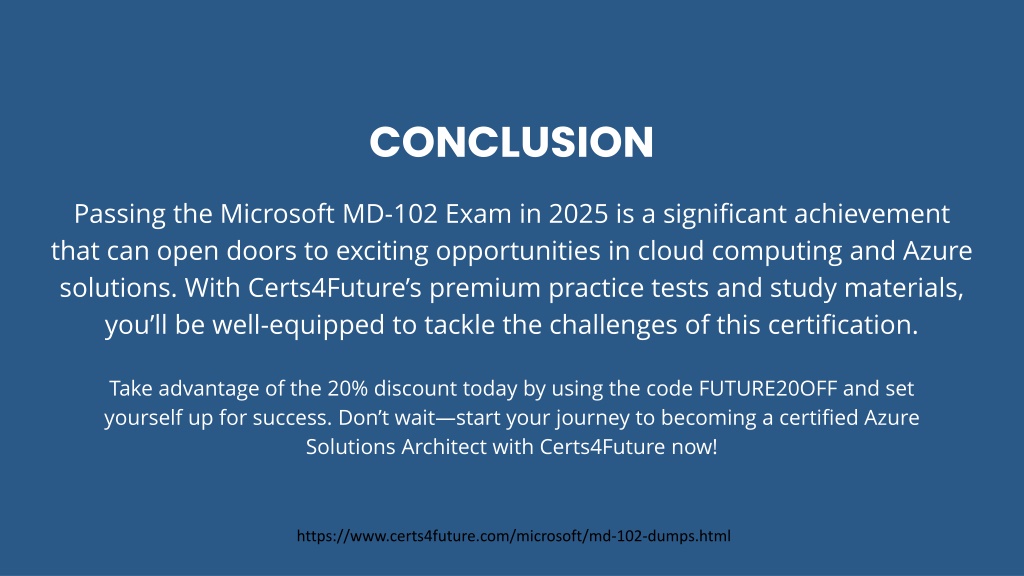 CONCLUSION

Passing the Microsoft MD-102 Exam in 2025 is a significant achievement that can open doors to exciting opportunities in cloud computing and Azure solutions. With Certs4Future's premium practice tests and study materials, you'll be well-equipped to tackle the challenges of this certification.

Take advantage of the 20% discount today by using the code FUTURE20OFF and set yourself up for success. Don't wait—start your journey to becoming a certified Azure Solutions Architect with Certs4Future now!

https://www.certs4future.com/microsoft/md-102-dumps.html